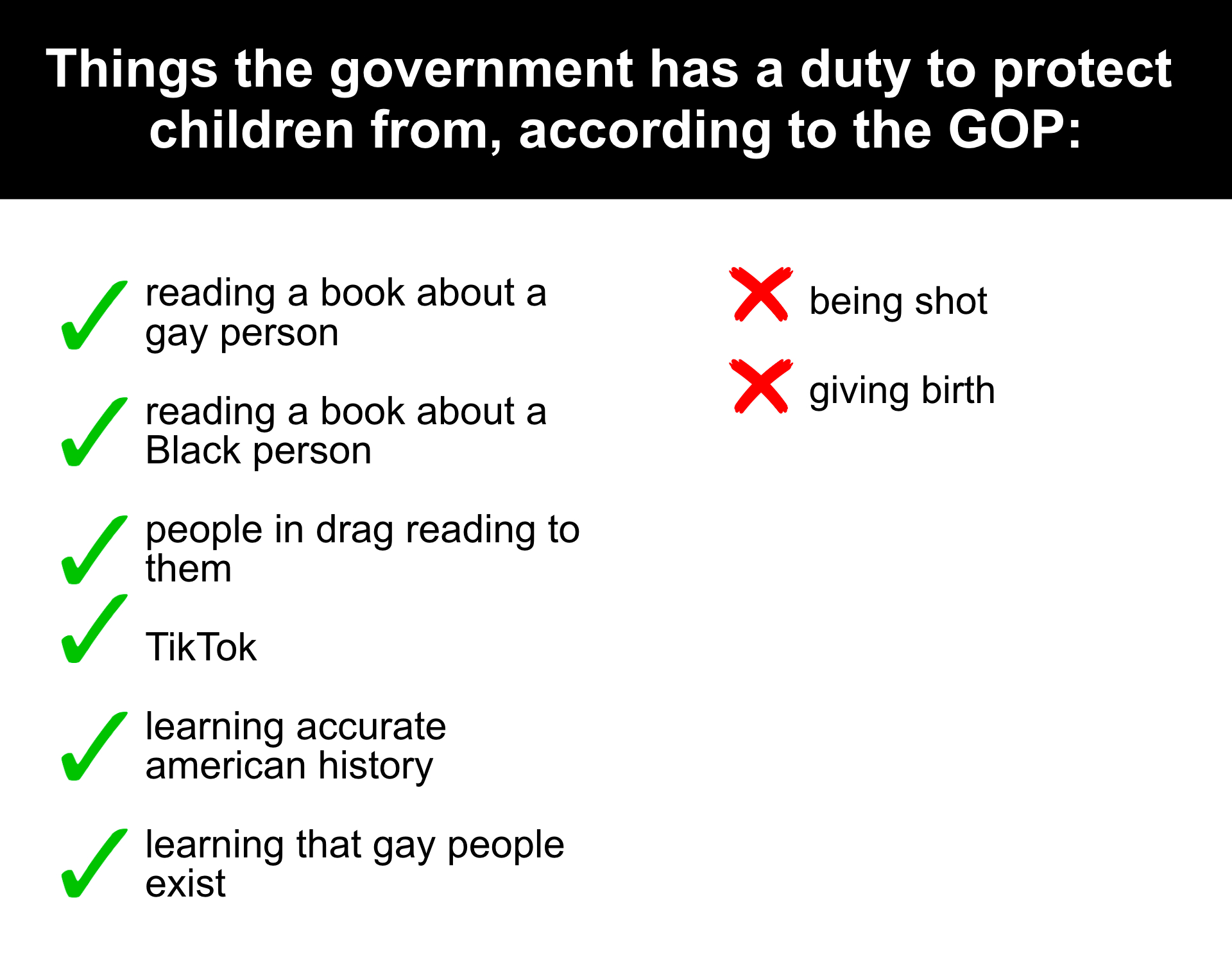 Things the government has a duty to protect children from, according to the GOP:

✓ reading a book about a gay person

✓ reading a book about a Black person

✓ people in drag reading to them

✓ TikTok

✓ learning accurate american history

✓ learning that gay people exist

✗ being shot

✗ giving birth